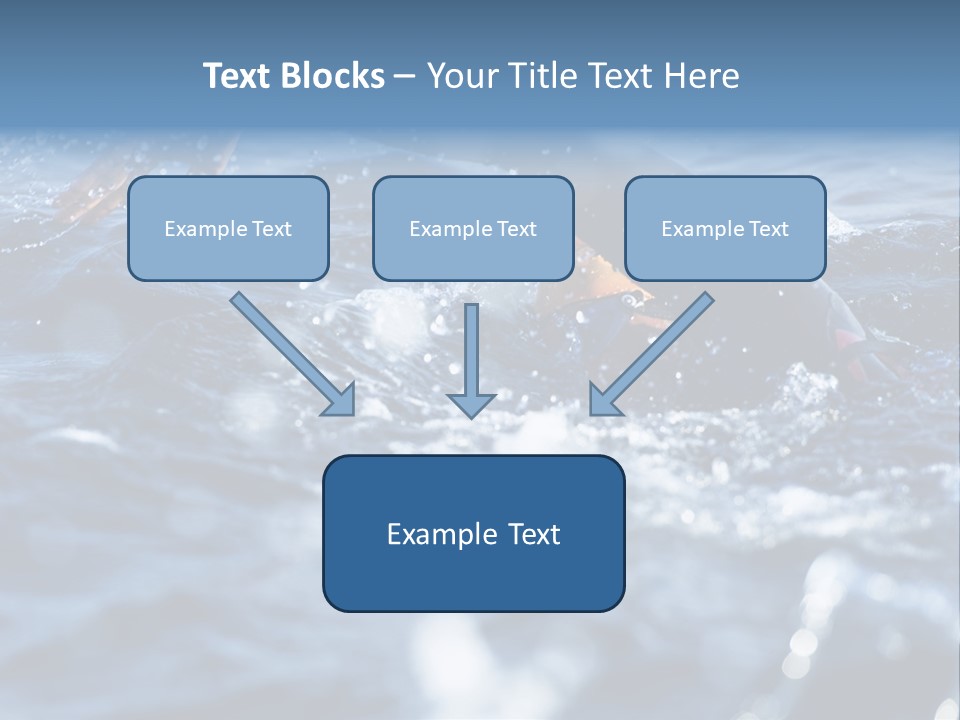 Text Blocks – Your Title Text Here

Example Text

Example Text

Example Text

Example Text